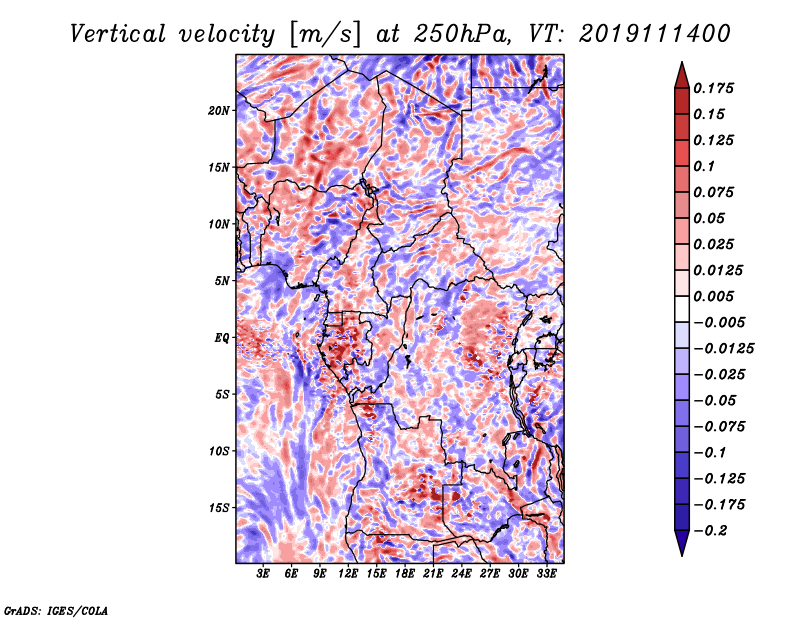 Vertical velocity [m/s] at 250hPa, VT: 2019111400

20N
15N
10N
5N
EQ
5S
10S
15S

3E 6E 9E 12E 15E 18E 21E 24E 27E 30E 33E

0.175
0.15
0.125
0.1
0.075
0.05
0.025
0.0125
0.005
−0.005
−0.0125
−0.025
−0.05
−0.075
−0.1
−0.125
−0.175
−0.2

GrADS: IGES/COLA